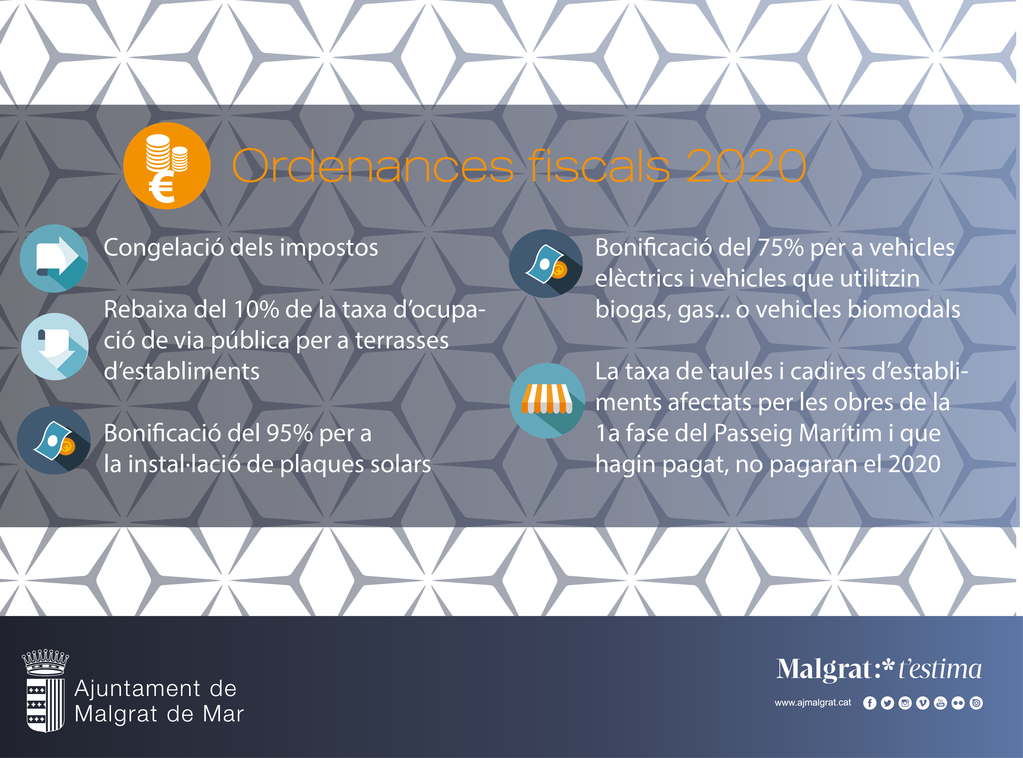 Ordenances fiscals 2020

Congelació dels impostos

Rebaixa del 10% de la taxa d'ocupació de via pública per a terrasses d'establiments

Bonificació del 95% per a la instal·lació de plaques solars

Bonificació del 75% per a vehicles elèctrics i vehicles que utilitzin biogas, gas... o vehicles biomodals

La taxa de taules i cadires d'establiments afectats per les obres de la 1a fase del Passeig Marítim i que hagin pagat, no pagaran el 2020

Ajuntament de Malgrat de Mar

Malgrat:* t'estima

www.ajmalgrat.cat